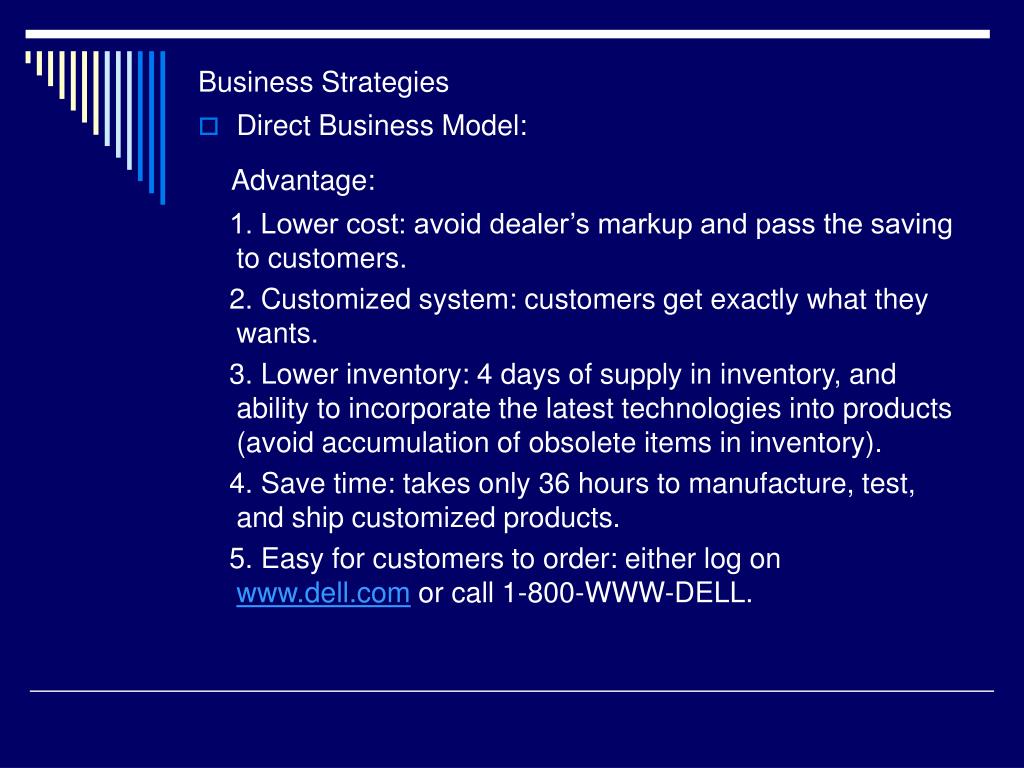 Business Strategies

Direct Business Model:

Advantage:

1. Lower cost: avoid dealer’s markup and pass the saving to customers.

2. Customized system: customers get exactly what they wants.

3. Lower inventory: 4 days of supply in inventory, and ability to incorporate the latest technologies into products (avoid accumulation of obsolete items in inventory).

4. Save time: takes only 36 hours to manufacture, test, and ship customized products.

5. Easy for customers to order: either log on www.dell.com or call 1-800-WWW-DELL.